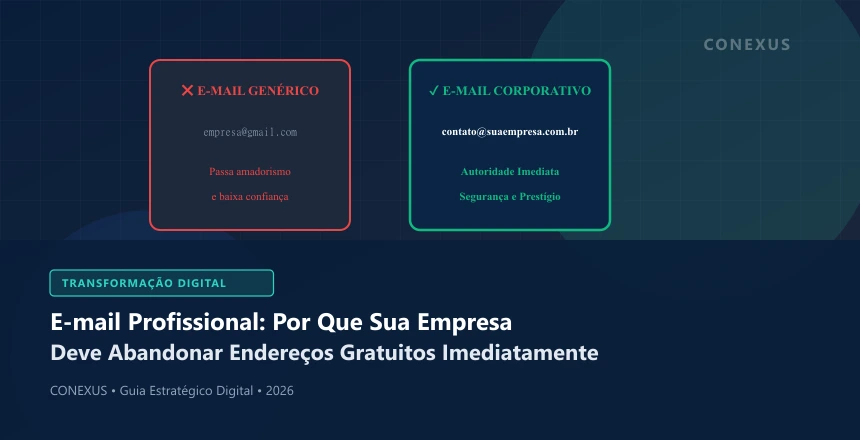 CONEXUS

❌ E-MAIL GENÉRICO

empresa@gmail.com

Passa amadorismo
e baixa confiança

✓ E-MAIL CORPORATIVO

contato@suaempresa.com.br

Autoridade Imediata
Segurança e Prestígio

TRANSFORMAÇÃO DIGITAL

E-mail Profissional: Por Que Sua Empresa
Deve Abandonar Endereços Gratuitos Imediatamente

CONEXUS • Guia Estratégico Digital • 2026